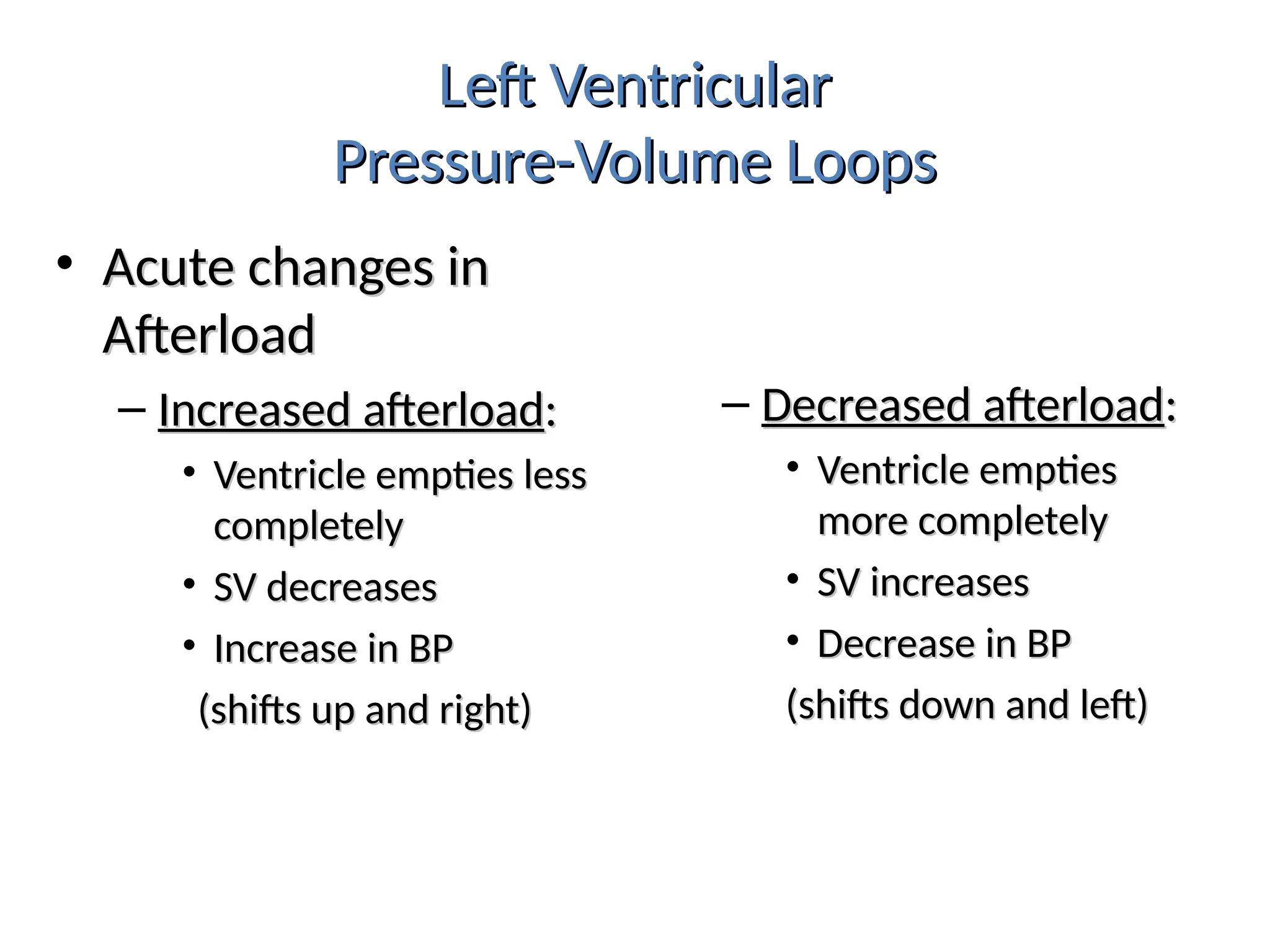 Left Ventricular
Pressure-Volume Loops

• Acute changes in Afterload

– Increased afterload:
• Ventricle empties less completely
• SV decreases
• Increase in BP
(shifts up and right)

– Decreased afterload:
• Ventricle empties more completely
• SV increases
• Decrease in BP
(shifts down and left)